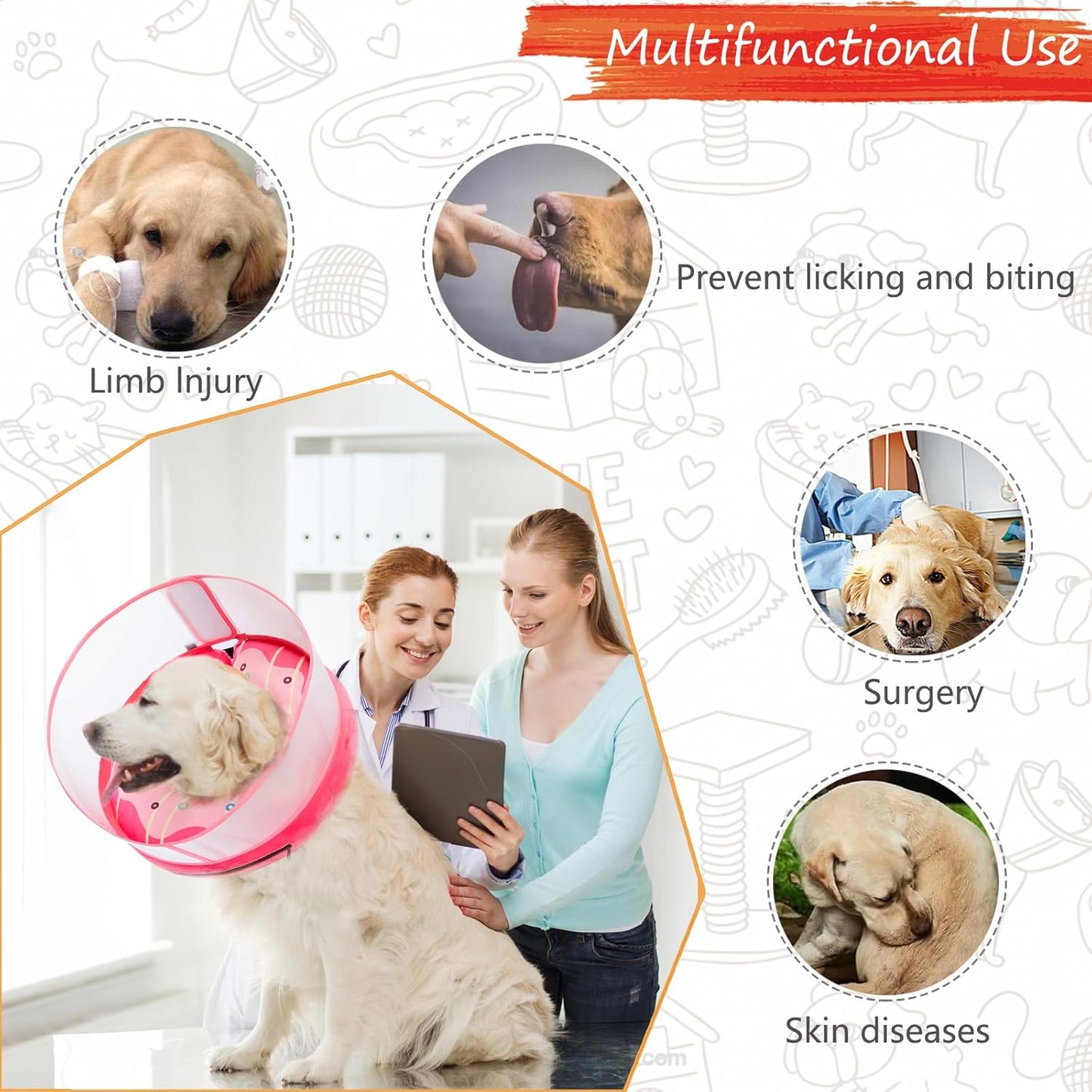 Multifunctional Use

Prevent licking and biting

Limb Injury

Surgery

Skin diseases